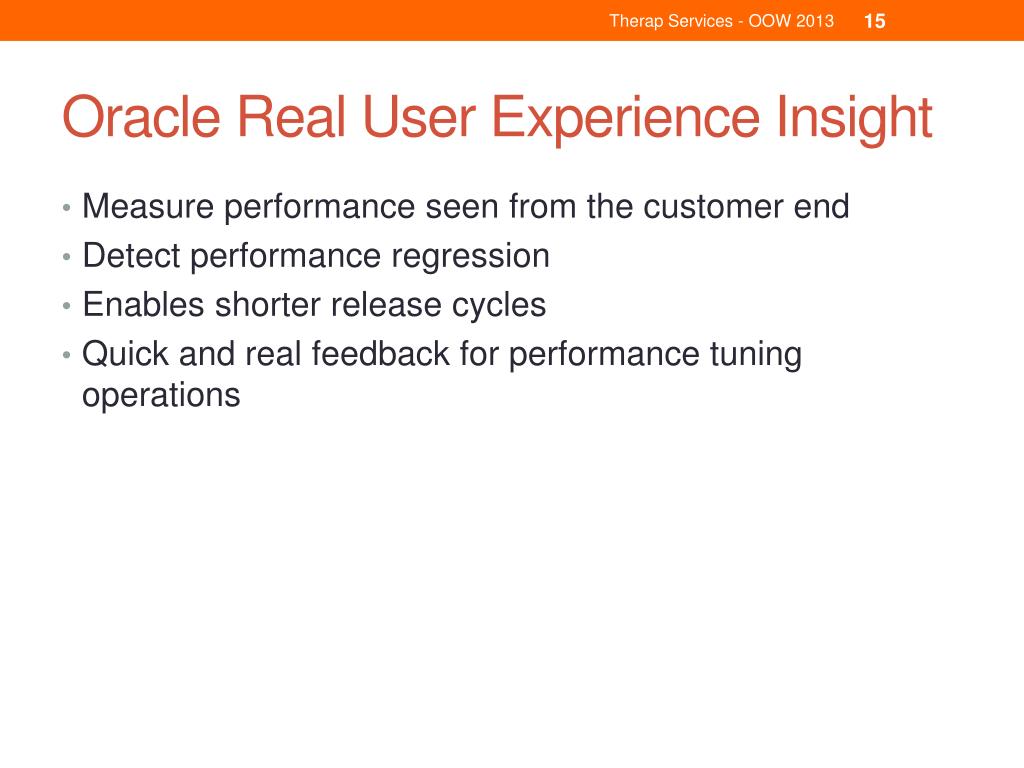 Therap Services - OOW 2013 15

Oracle Real User Experience Insight

• Measure performance seen from the customer end
• Detect performance regression
• Enables shorter release cycles
• Quick and real feedback for performance tuning operations